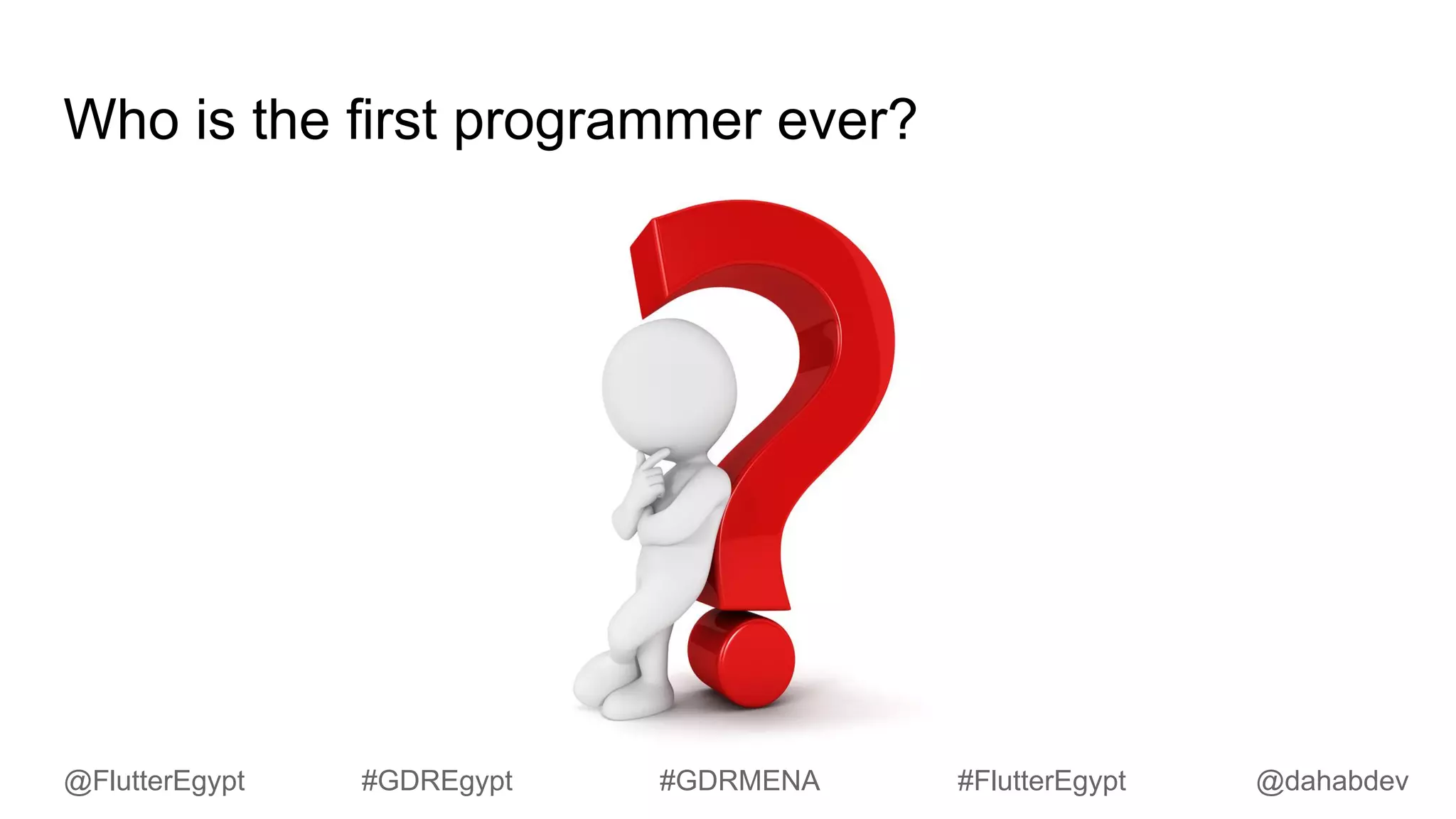 Who is the first programmer ever?

@FlutterEgypt #GDREgypt #GDRMENA #FlutterEgypt @dahabdev